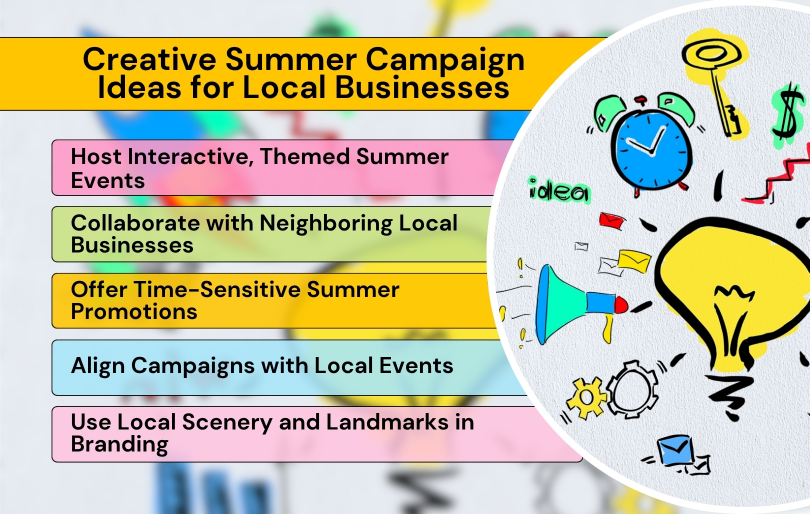 Creative Summer Campaign Ideas for Local Businesses

Host Interactive, Themed Summer Events

Collaborate with Neighboring Local Businesses

Offer Time-Sensitive Summer Promotions

Align Campaigns with Local Events

Use Local Scenery and Landmarks in Branding

idea

$